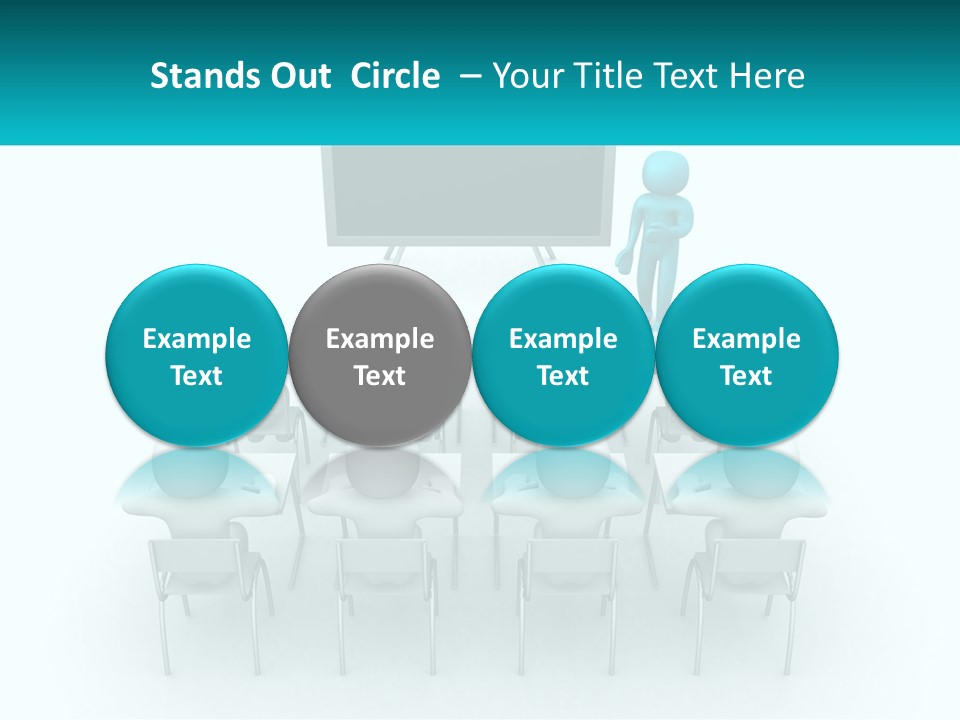 Stands Out Circle – Your Title Text Here

Example Text

Example Text

Example Text

Example Text